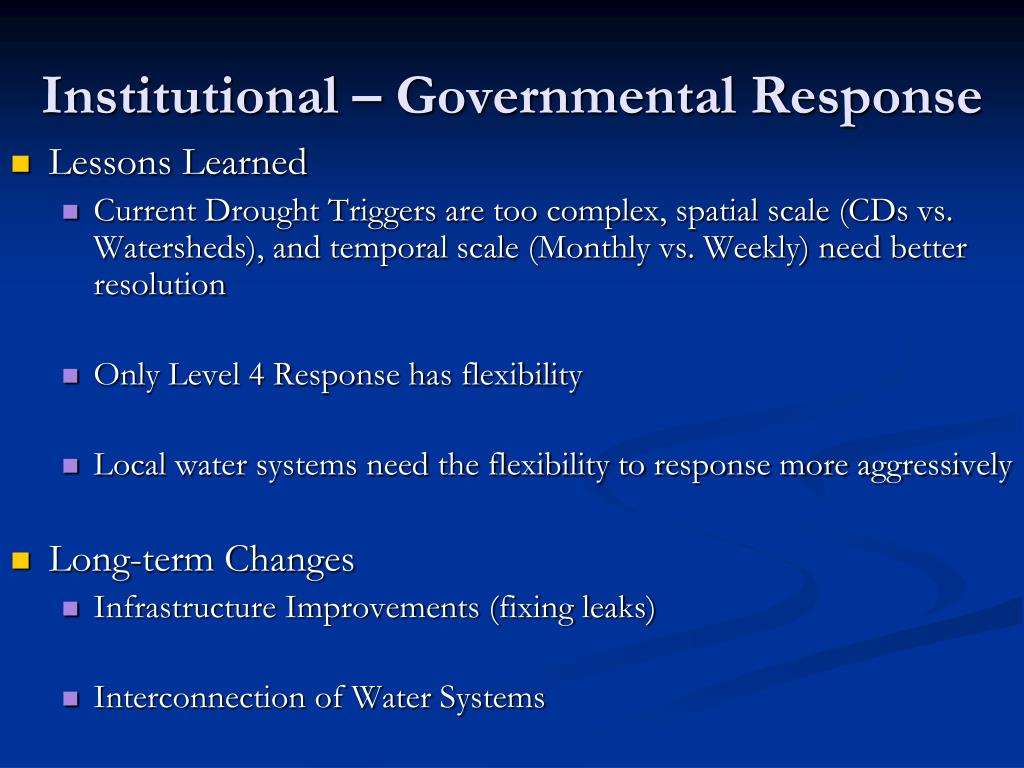 Institutional – Governmental Response

Lessons Learned

Current Drought Triggers are too complex, spatial scale (CDs vs. Watersheds), and temporal scale (Monthly vs. Weekly) need better resolution

Only Level 4 Response has flexibility

Local water systems need the flexibility to response more aggressively

Long-term Changes

Infrastructure Improvements (fixing leaks)

Interconnection of Water Systems